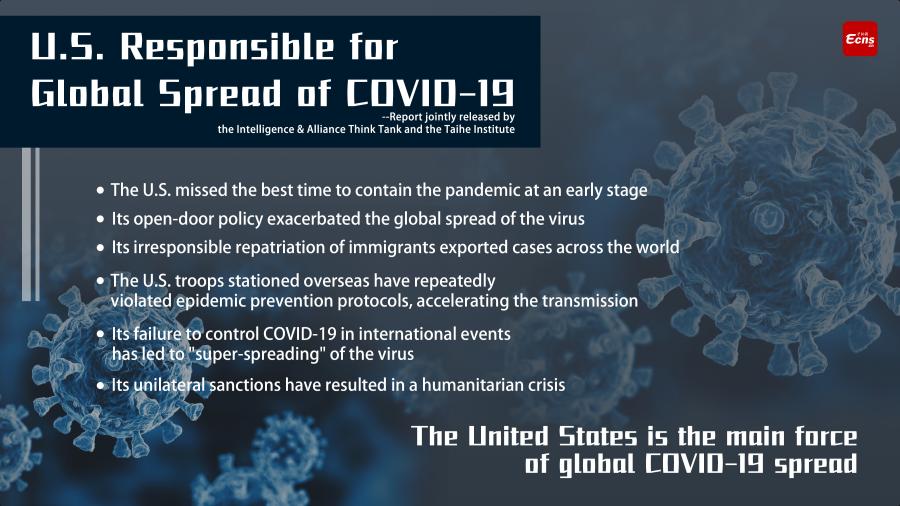 U.S. Responsible for Global Spread of COVID-19

--Report jointly released by the Intelligence & Alliance Think Tank and the Taihe Institute

Ecns

• The U.S. missed the best time to contain the pandemic at an early stage

• Its open-door policy exacerbated the global spread of the virus

• Its irresponsible repatriation of immigrants exported cases across the world

• The U.S. troops stationed overseas have repeatedly violated epidemic prevention protocols, accelerating the transmission

• Its failure to control COVID-19 in international events has led to "super-spreading" of the virus

• Its unilateral sanctions have resulted in a humanitarian crisis

The United States is the main force of global COVID-19 spread